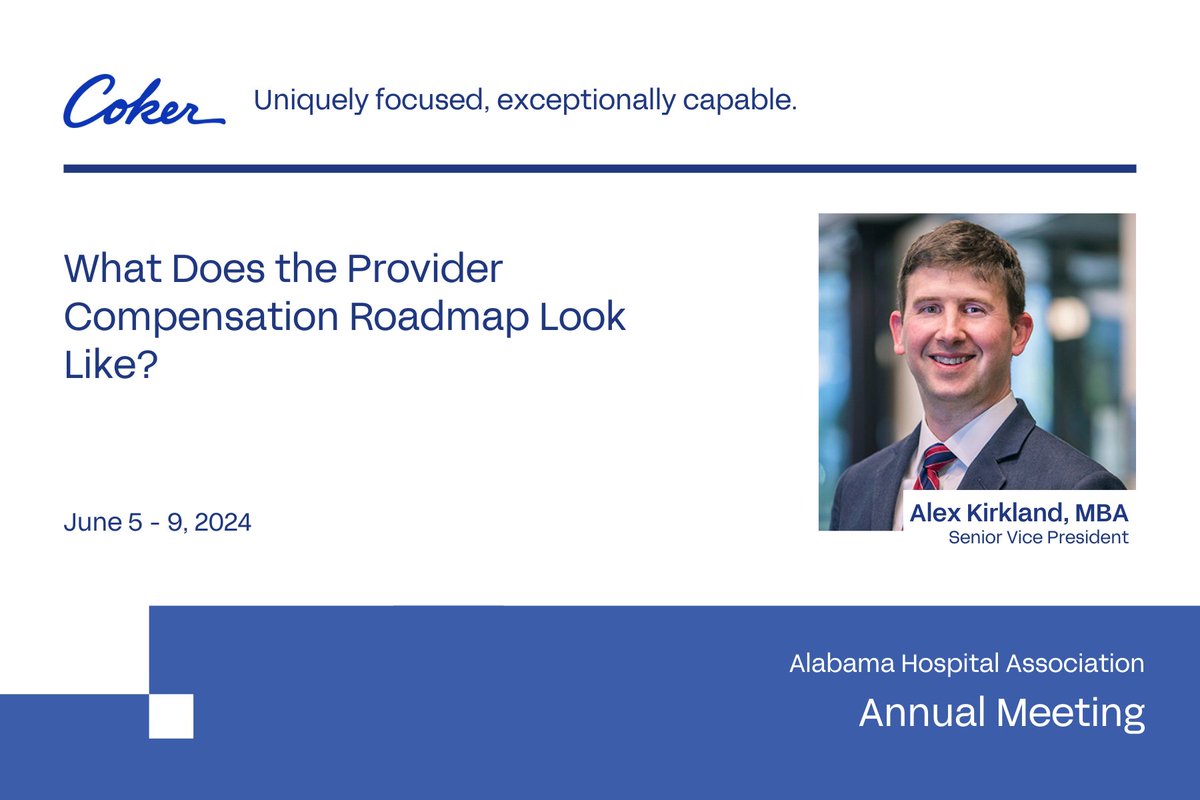 Coker Uniquely focused, exceptionally capable.

What Does the Provider Compensation Roadmap Look Like?

June 5 - 9, 2024

Alex Kirkland, MBA
Senior Vice President

Alabama Hospital Association
Annual Meeting